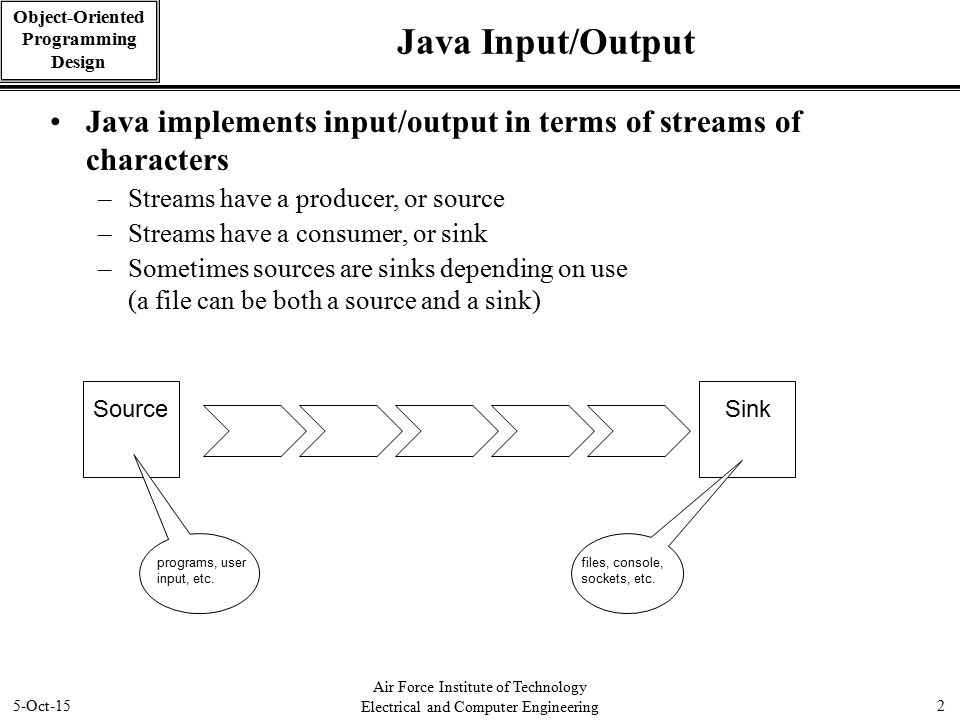 Object-Oriented Programming Design

Java Input/Output

• Java implements input/output in terms of streams of characters
– Streams have a producer, or source
– Streams have a consumer, or sink
– Sometimes sources are sinks depending on use (a file can be both a source and a sink)

Source

Sink

programs, user input, etc.

files, console, sockets, etc.

5-Oct-15

Air Force Institute of Technology
Electrical and Computer Engineering

2